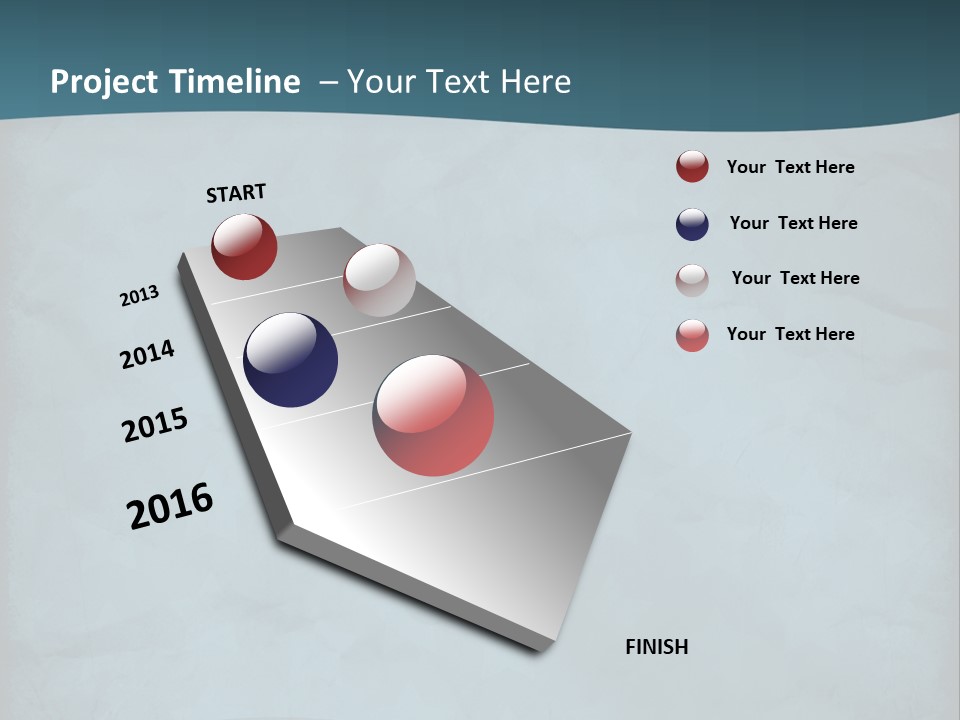 Project Timeline – Your Text Here

START

2013

2014

2015

2016

FINISH

Your Text Here

Your Text Here

Your Text Here

Your Text Here